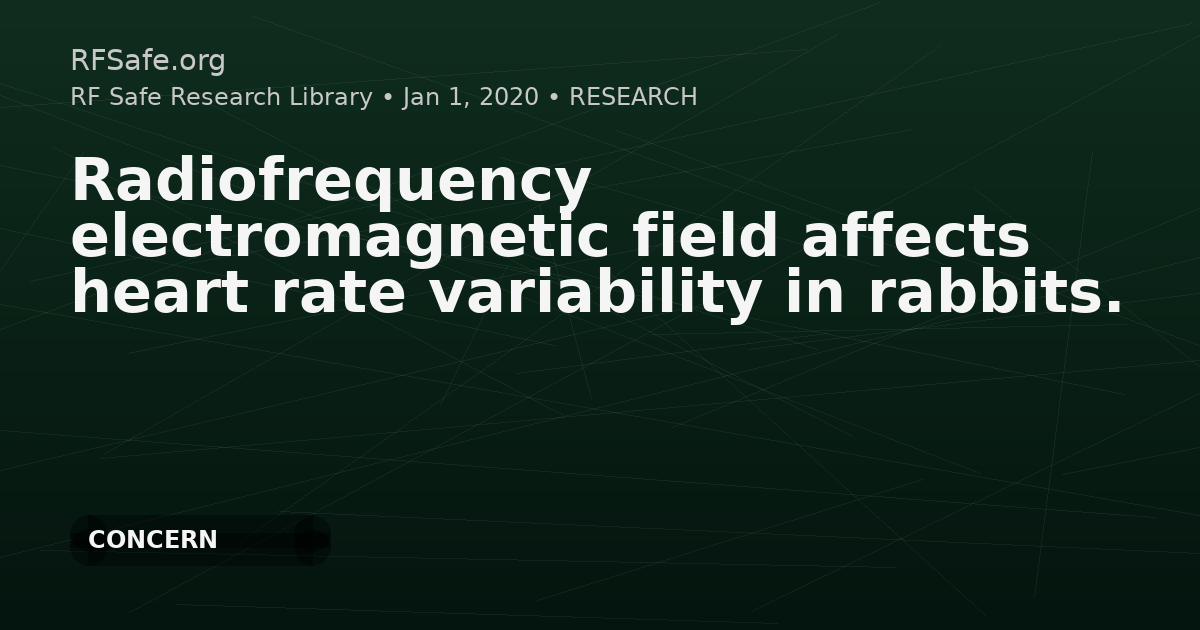 RFSafe.org

RF Safe Research Library • Jan 1, 2020 • RESEARCH

Radiofrequency electromagnetic field affects heart rate variability in rabbits.

CONCERN